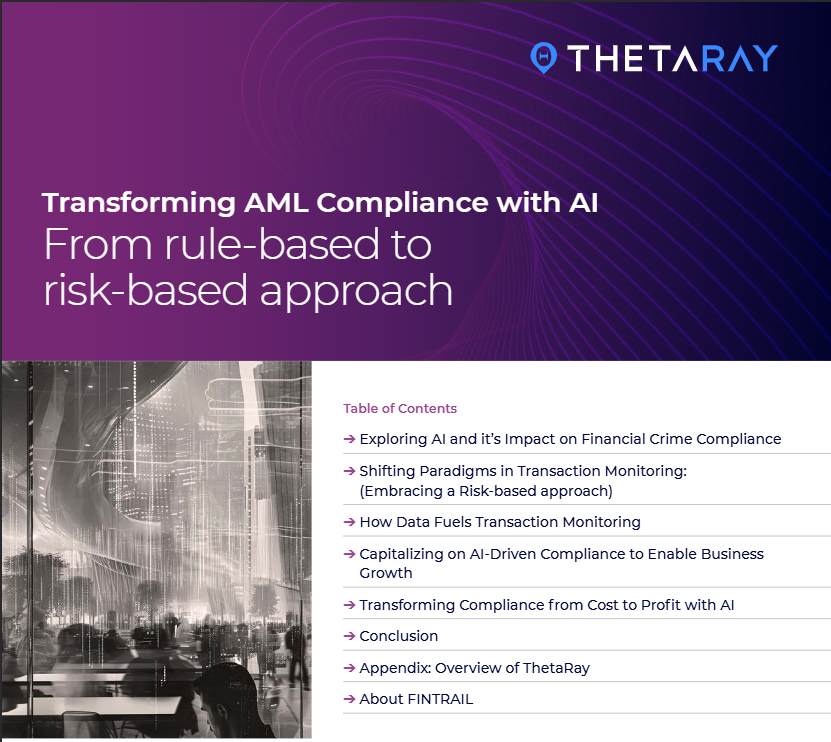 THETARAY

Transforming AML Compliance with AI
From rule-based to risk-based approach

Table of Contents

➔ Exploring AI and it's Impact on Financial Crime Compliance

➔ Shifting Paradigms in Transaction Monitoring: (Embracing a Risk-based approach)

➔ How Data Fuels Transaction Monitoring

➔ Capitalizing on AI-Driven Compliance to Enable Business Growth

➔ Transforming Compliance from Cost to Profit with AI

➔ Conclusion

➔ Appendix: Overview of ThetaRay

➔ About FINTRAIL